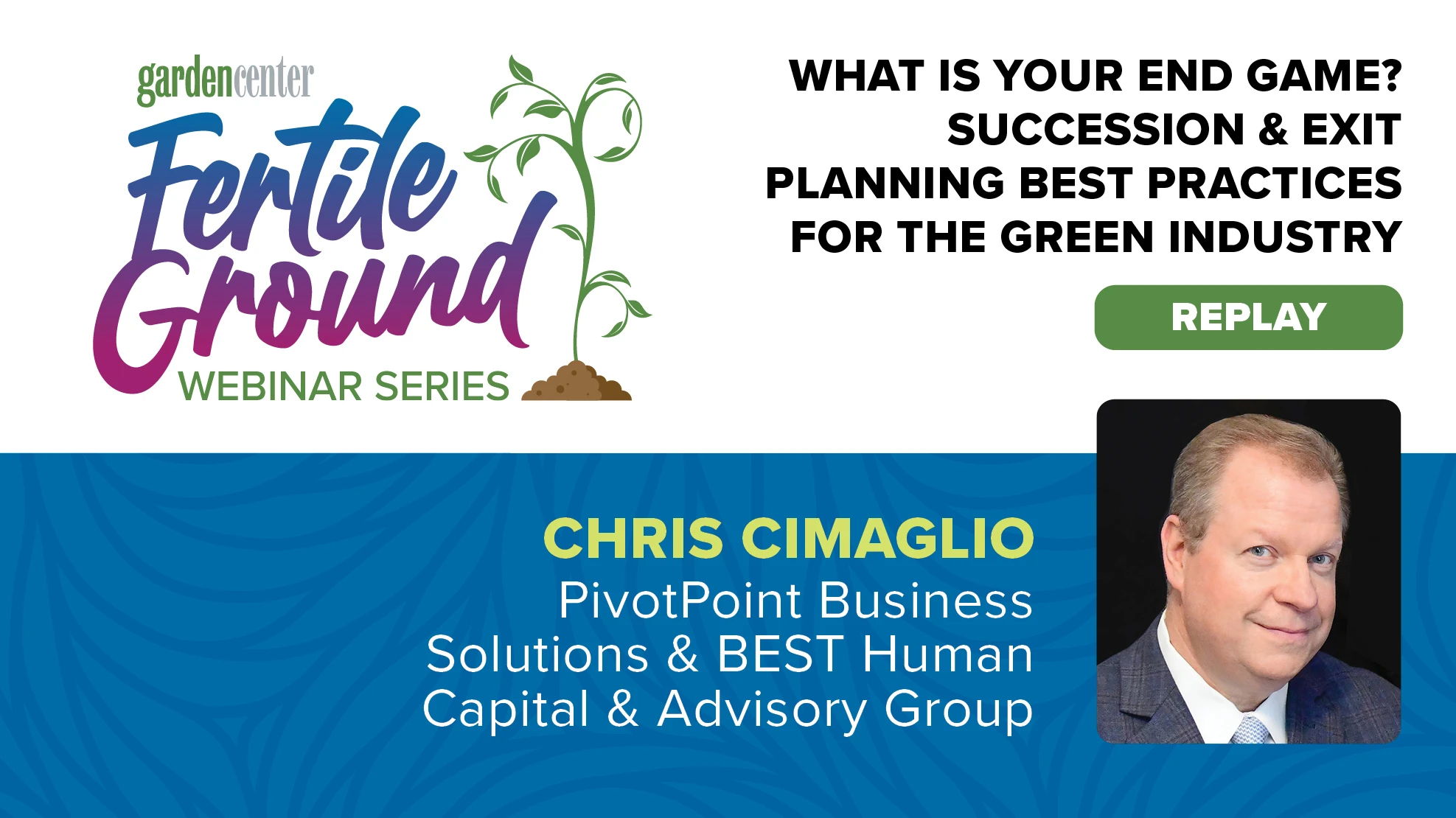 gardencenter
Fertile Ground
WEBINAR SERIES

WHAT IS YOUR END GAME? SUCCESSION & EXIT PLANNING BEST PRACTICES FOR THE GREEN INDUSTRY

REPLAY

CHRIS CIMAGLIO
PivotPoint Business Solutions & BEST Human Capital & Advisory Group